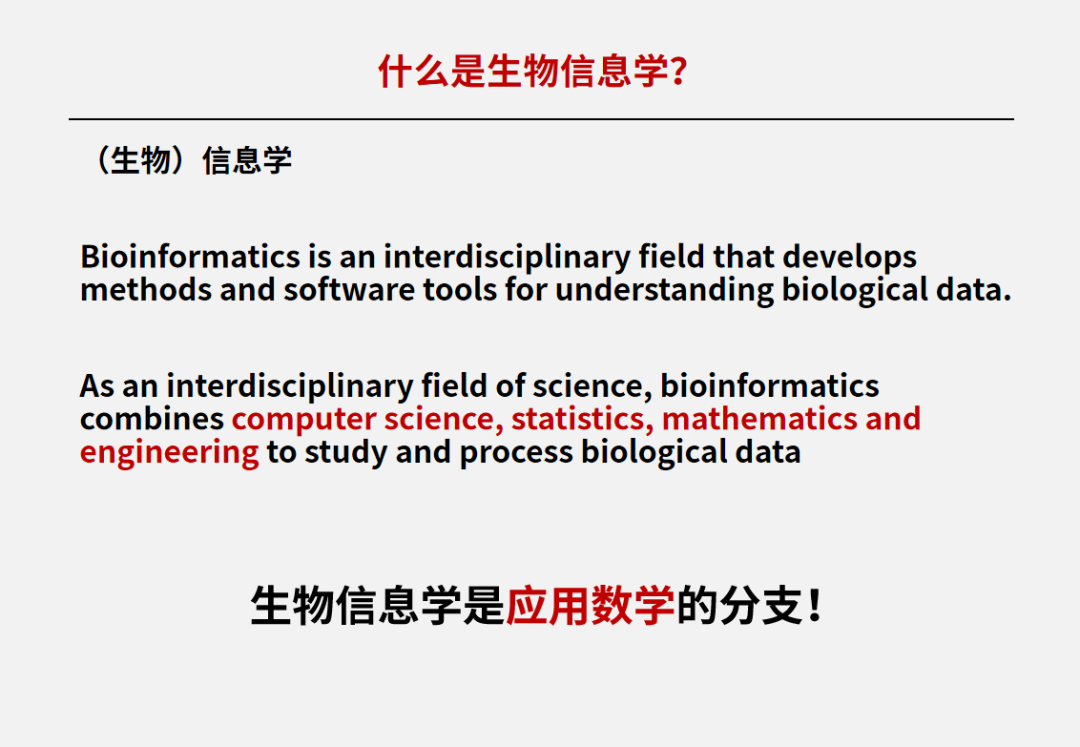 什么是生物信息学?

（生物）信息学

Bioinformatics is an interdisciplinary field that develops methods and software tools for understanding biological data.

As an interdisciplinary field of science, bioinformatics combines computer science, statistics, mathematics and engineering to study and process biological data

生物信息学是应用数学的分支！